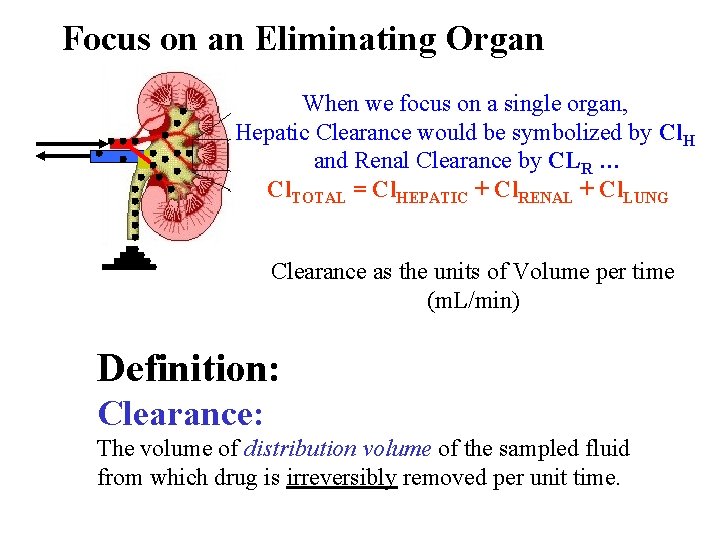 Focus on an Eliminating Organ

When we focus on a single organ, Hepatic Clearance would be symbolized by $Cl_H$ and Renal Clearance by $CL_R$ …

$Cl_{TOTAL} = Cl_{HEPATIC} + Cl_{RENAL} + Cl_{LUNG}$

Clearance as the units of Volume per time (mL/min)

Definition:

Clearance:

The volume of distribution volume of the sampled fluid from which drug is irreversibly removed per unit time.